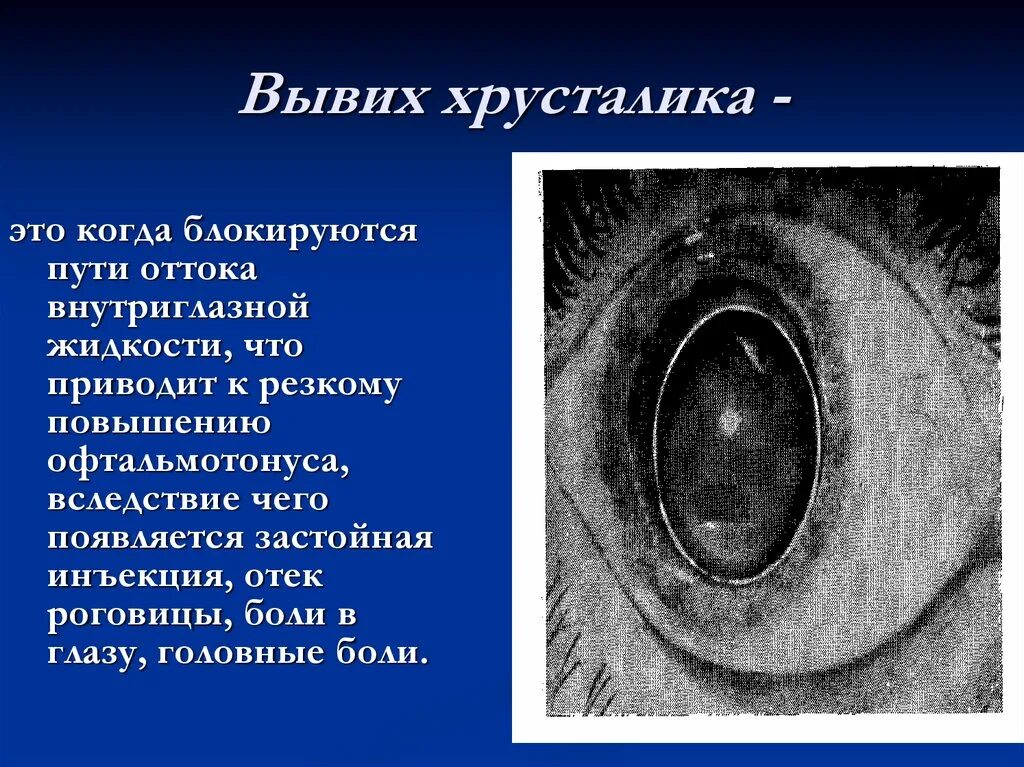 Вывих хрусталика -

это когда блокируются пути оттока внутриглазной жидкости, что приводит к резкому повышению офтальмотонуса, вследствие чего появляется застойная инъекция, отек роговицы, боли в глазу, головные боли.